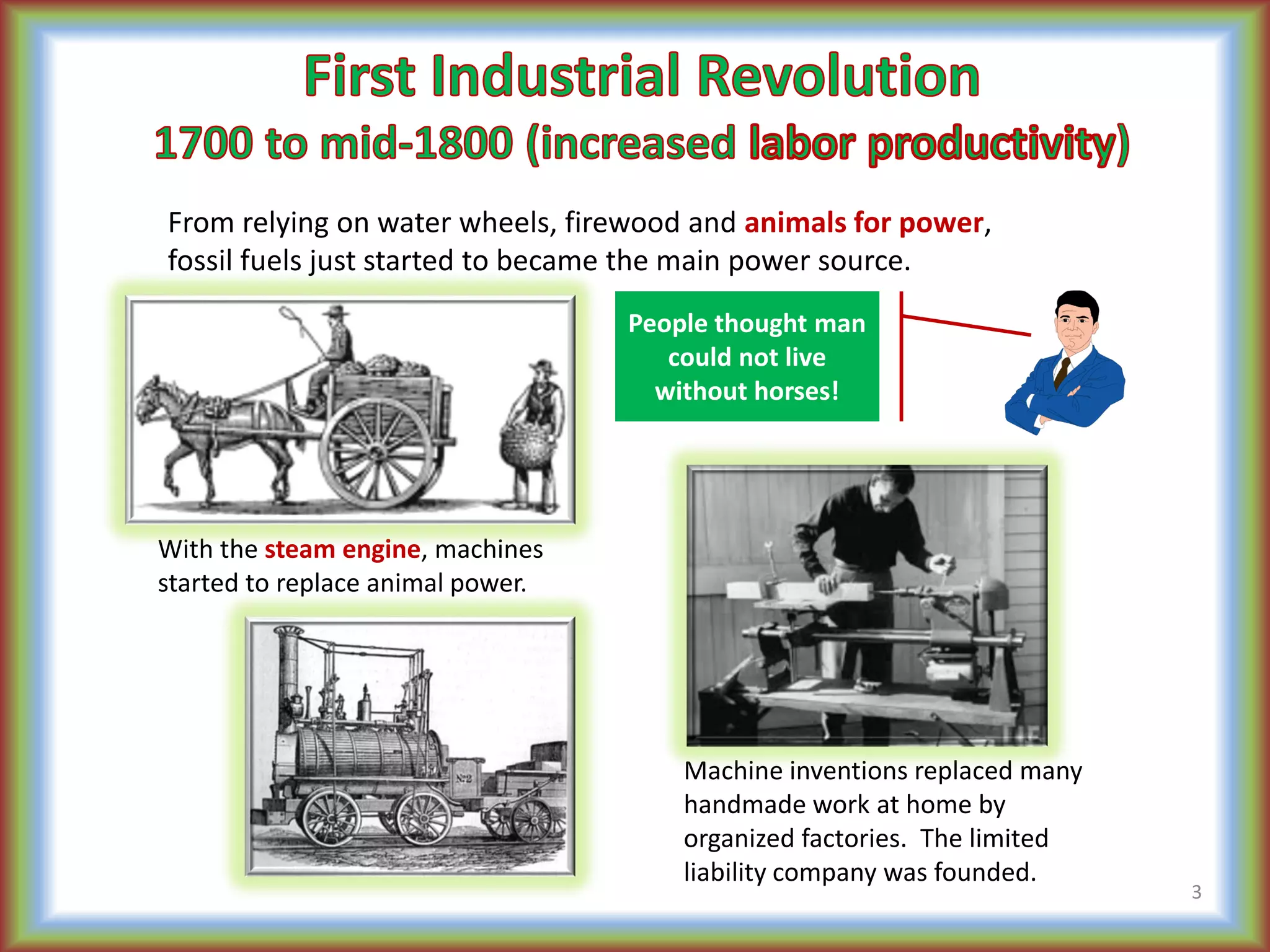 First Industrial Revolution
1700 to mid-1800 (increased labor productivity)

From relying on water wheels, firewood and animals for power, fossil fuels just started to became the main power source.

People thought man could not live without horses!

With the steam engine, machines started to replace animal power.

No2

Machine inventions replaced many handmade work at home by organized factories. The limited liability company was founded.

3